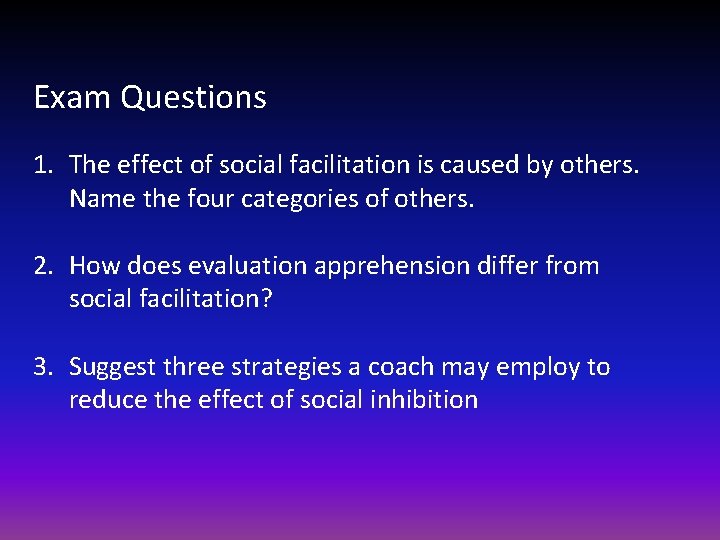 Exam Questions

1. The effect of social facilitation is caused by others. Name the four categories of others.

2. How does evaluation apprehension differ from social facilitation?

3. Suggest three strategies a coach may employ to reduce the effect of social inhibition